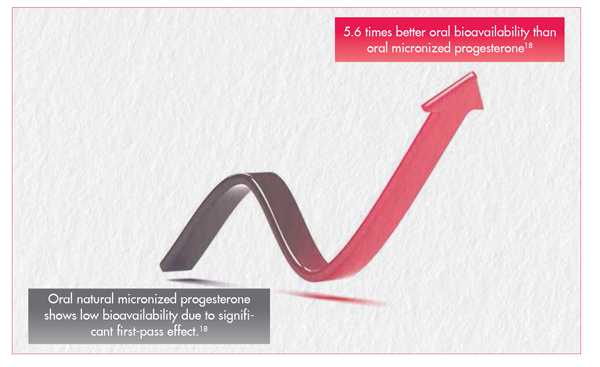 5.6 times better oral bioavailability than oral micronized progesterone$^{18}$

Oral natural micronized progesterone shows low bioavailability due to significant first-pass effect.$^{18}$